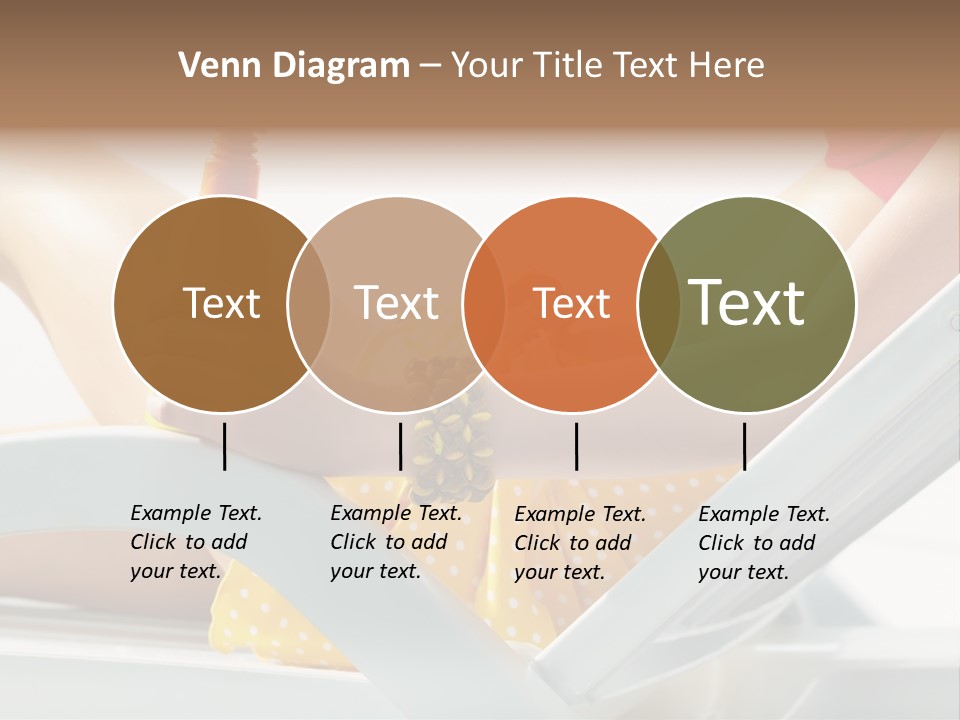 Venn Diagram – Your Title Text Here

Text

Text

Text

Text

Example Text. Click to add your text.

Example Text. Click to add your text.

Example Text. Click to add your text.

Example Text. Click to add your text.